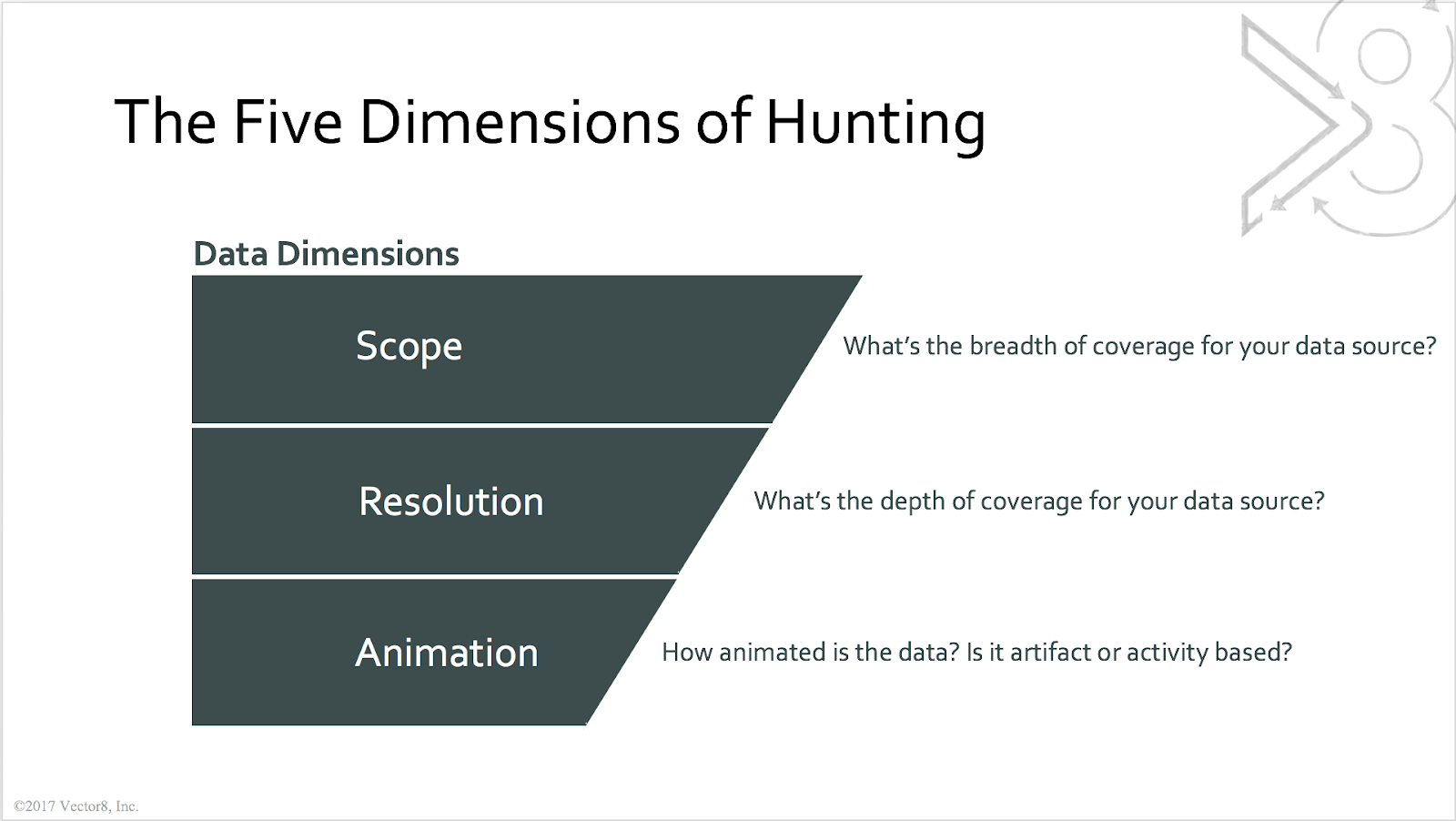 The Five Dimensions of Hunting

Data Dimensions

Scope

What's the breadth of coverage for your data source?

Resolution

What's the depth of coverage for your data source?

Animation

How animated is the data? Is it artifact or activity based?

©2017 Vector8, Inc.